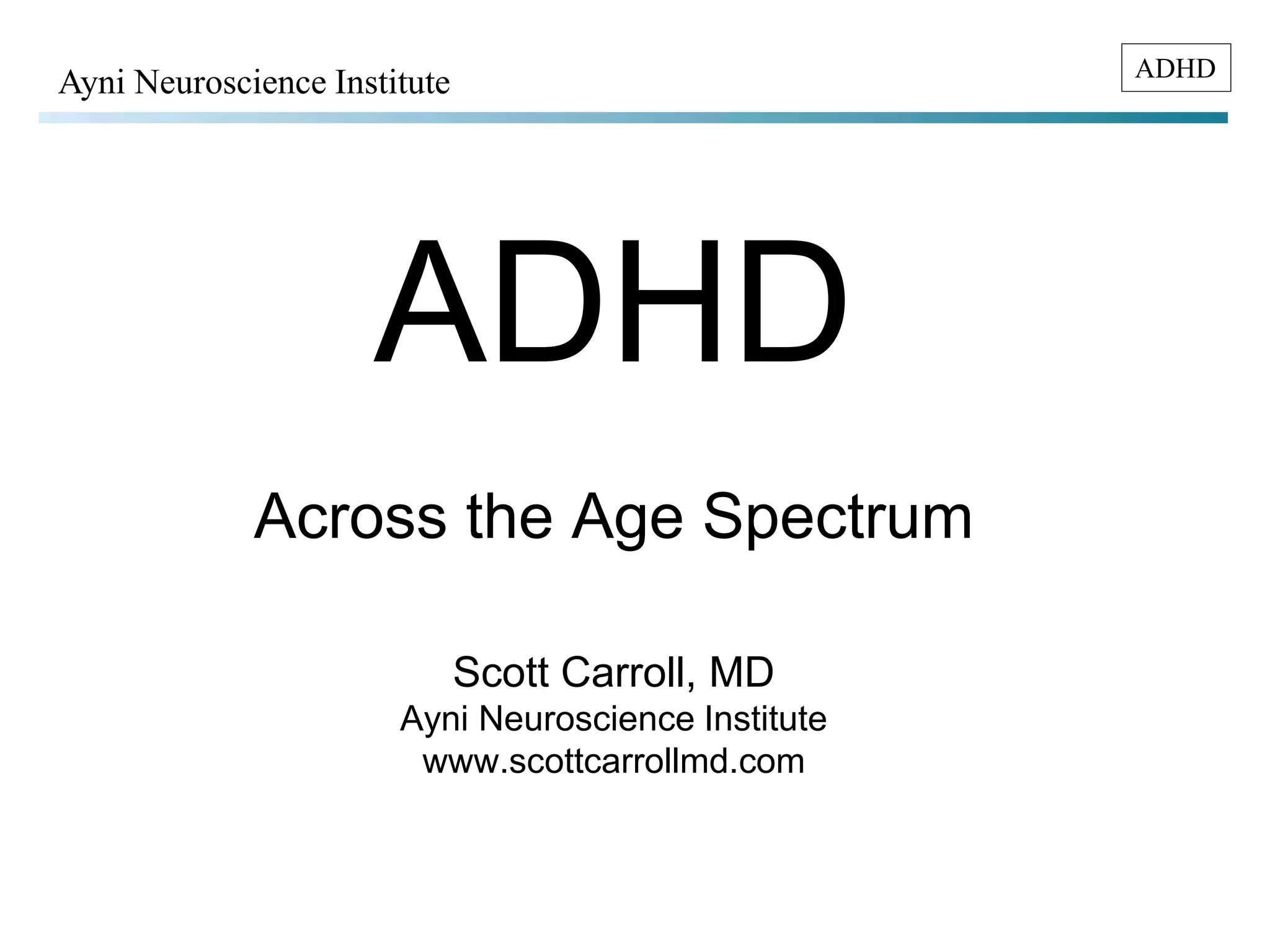 Ayni Neuroscience Institute

ADHD

ADHD

Across the Age Spectrum

Scott Carroll, MD
Ayni Neuroscience Institute
www.scottcarrollmd.com